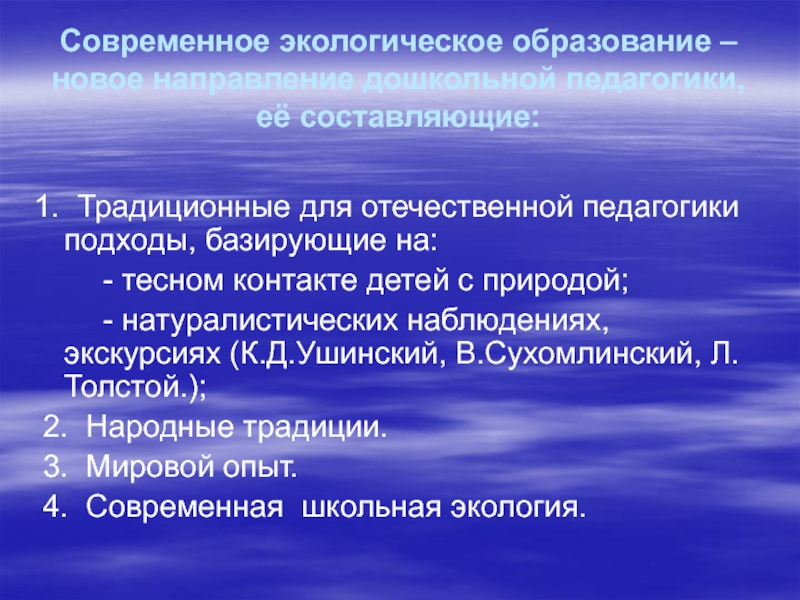 Современное экологическое образование – новое направление дошкольной педагогики, её составляющие:

1. Традиционные для отечественной педагогики подходы, базирующие на:

- тесном контакте детей с природой;

- натуралистических наблюдениях, экскурсиях (К.Д.Ушинский, В.Сухомлинский, Л. Толстой.);

2. Народные традиции.

3. Мировой опыт.

4. Современная школьная экология.